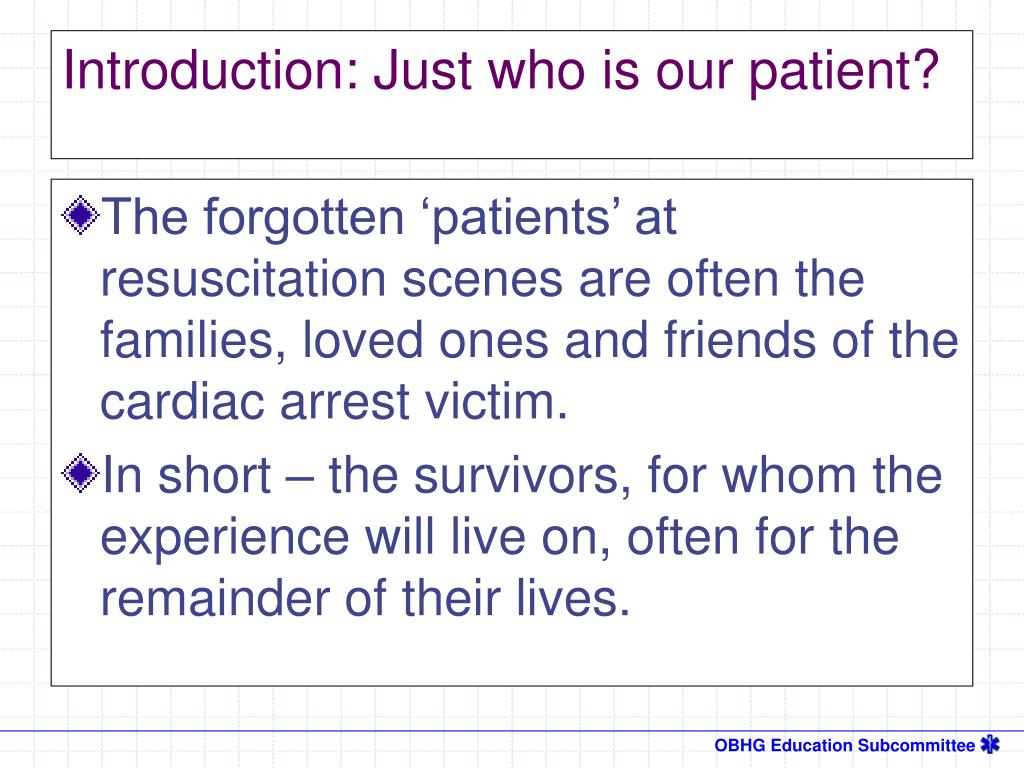 Introduction: Just who is our patient?

The forgotten ‘patients’ at resuscitation scenes are often the families, loved ones and friends of the cardiac arrest victim.

In short – the survivors, for whom the experience will live on, often for the remainder of their lives.

OBHG Education Subcommittee